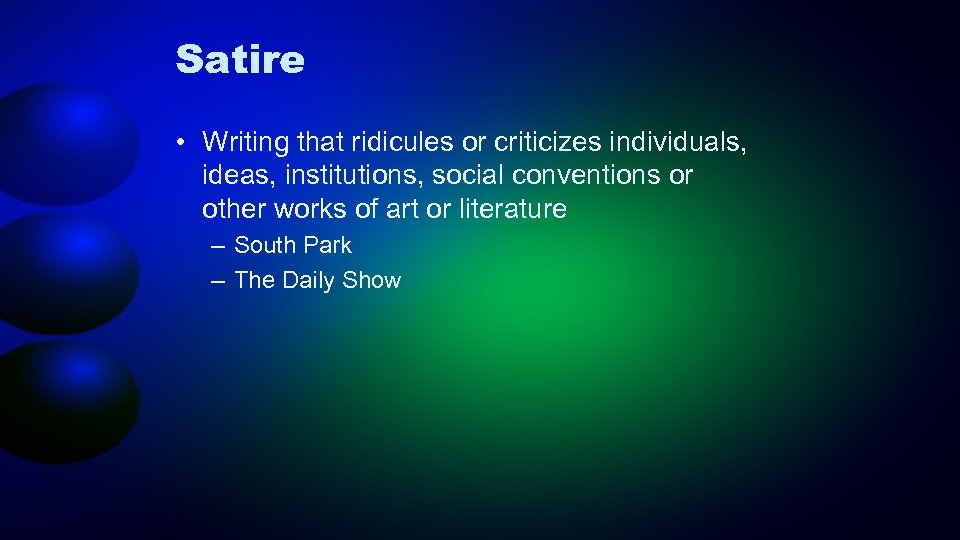 Satire

• Writing that ridicules or criticizes individuals, ideas, institutions, social conventions or other works of art or literature
– South Park
– The Daily Show